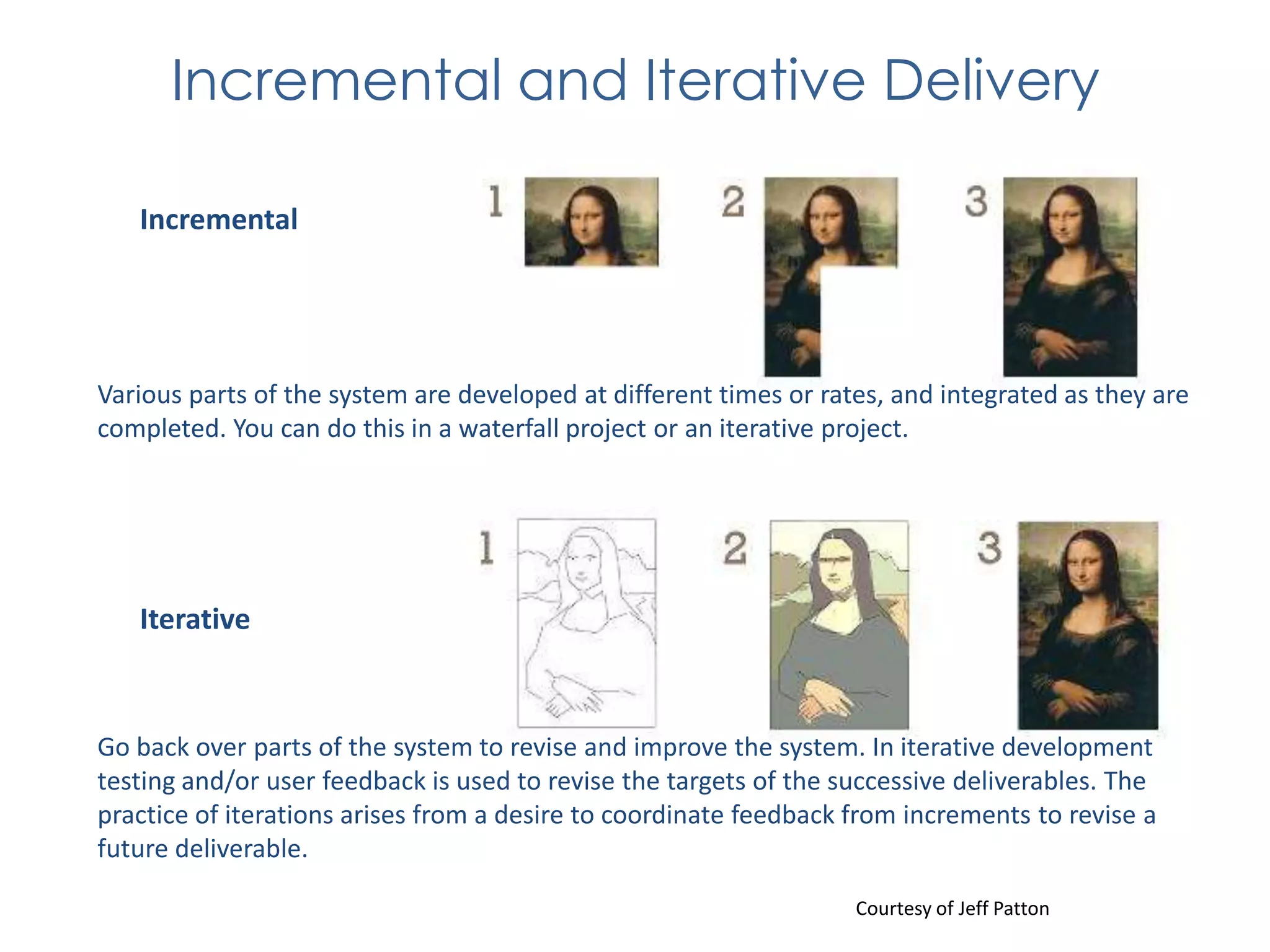 Incremental and Iterative Delivery

Incremental

1 2 3

Various parts of the system are developed at different times or rates, and integrated as they are completed. You can do this in a waterfall project or an iterative project.

Iterative

1 2 3

Go back over parts of the system to revise and improve the system. In iterative development testing and/or user feedback is used to revise the targets of the successive deliverables. The practice of iterations arises from a desire to coordinate feedback from increments to revise a future deliverable.

Courtesy of Jeff Patton